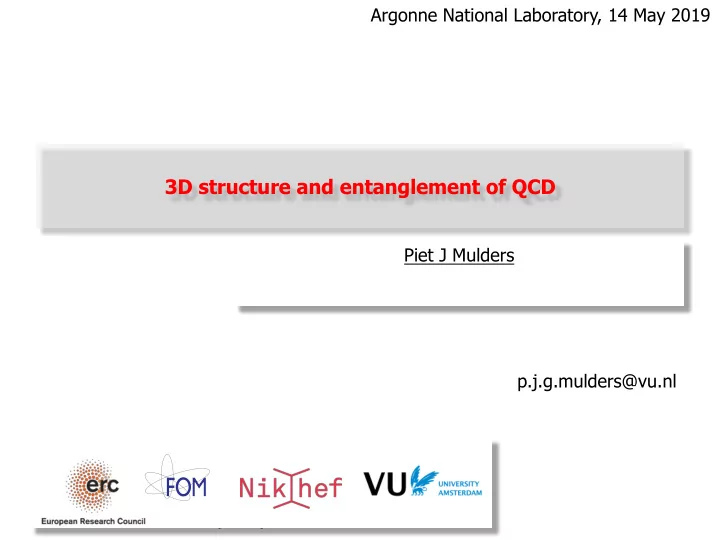 Argonne National Laboratory, 14 May 2019

3D structure and entanglement of QCD

Piet J Mulders

p.j.g.mulders@vu.nl

erc
European Research Council

FOM

Nikhef

VU UNIVERSITY AMSTERDAM